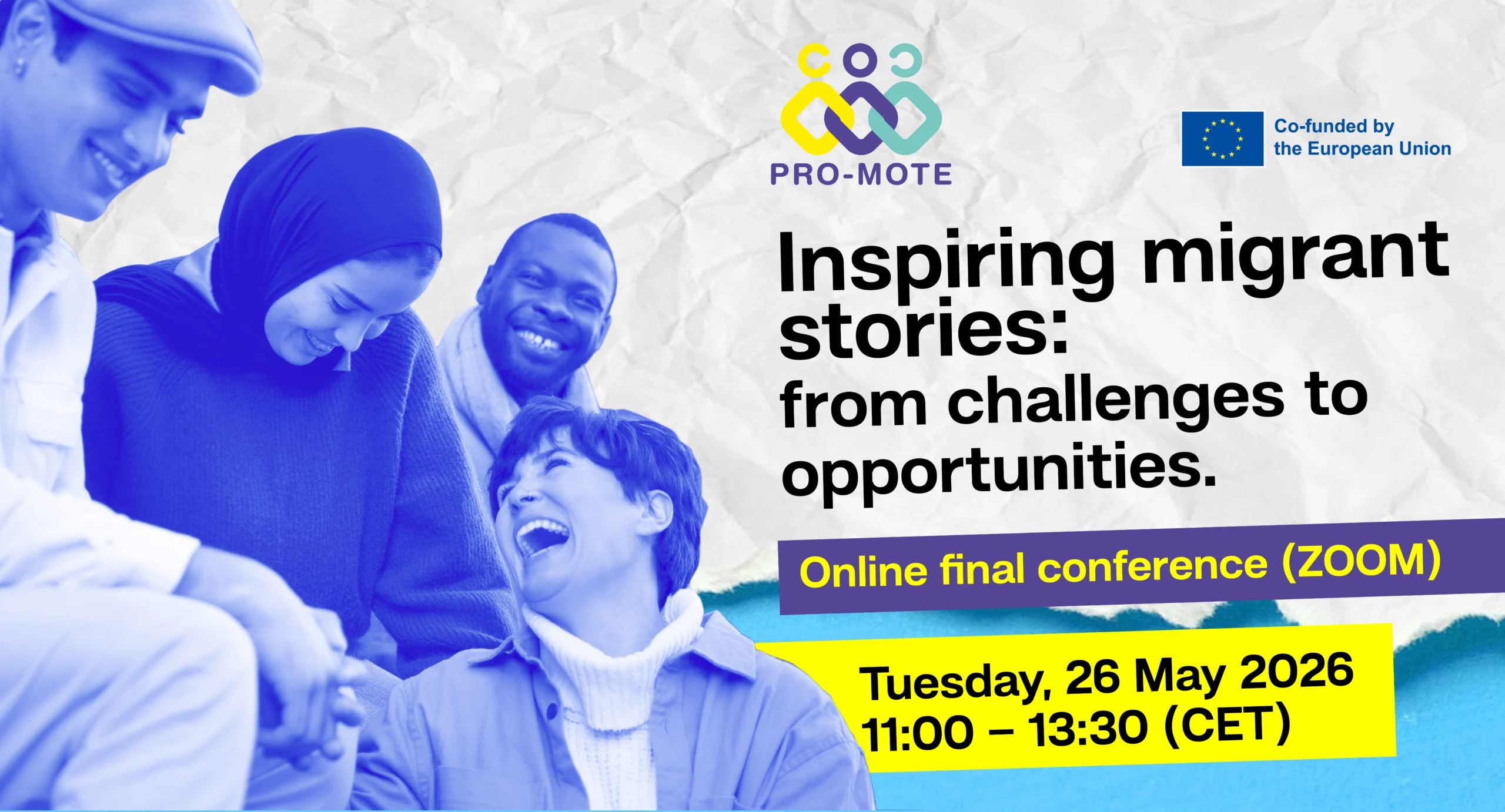 PRO-MOTE

Co-funded by the European Union

Inspiring migrant stories: from challenges to opportunities.

Online final conference (ZOOM)

Tuesday, 26 May 2026
11:00 – 13:30 (CET)